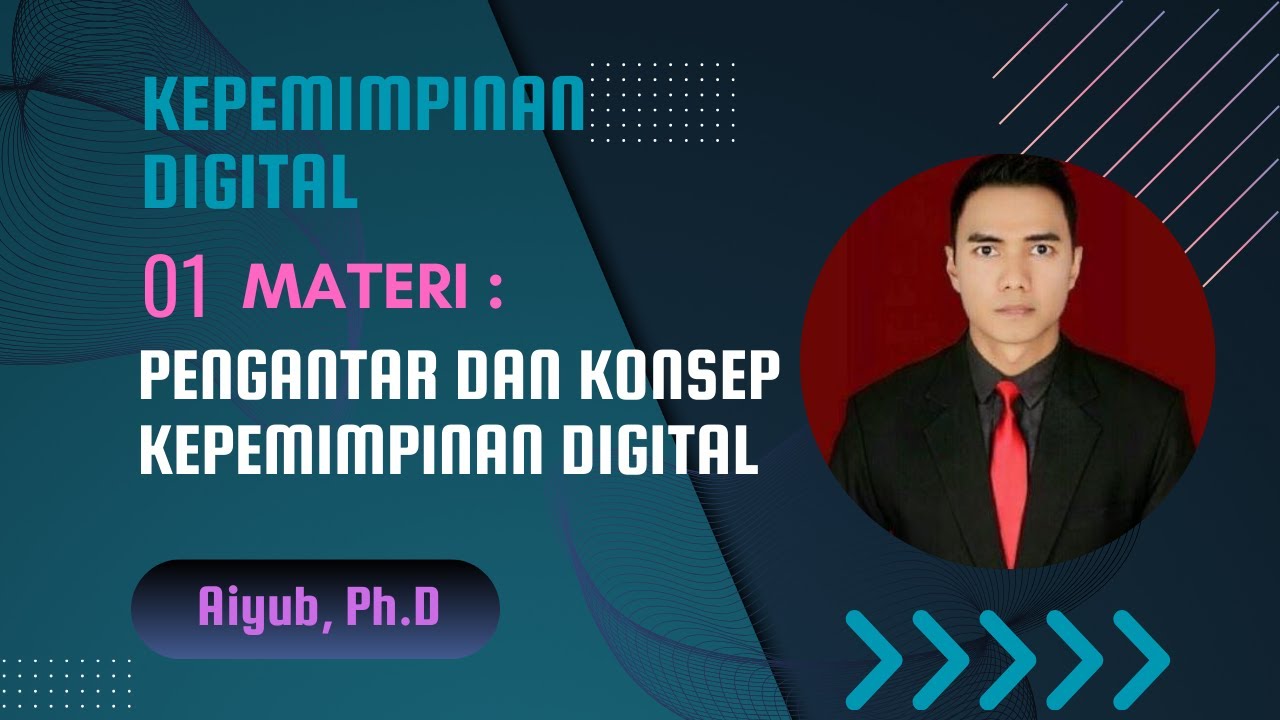 KEPEMIMPINAN DIGITAL

01 MATERI :

PENGANTAR DAN KONSEP KEPEMIMPINAN DIGITAL

Aiyub, Ph.D